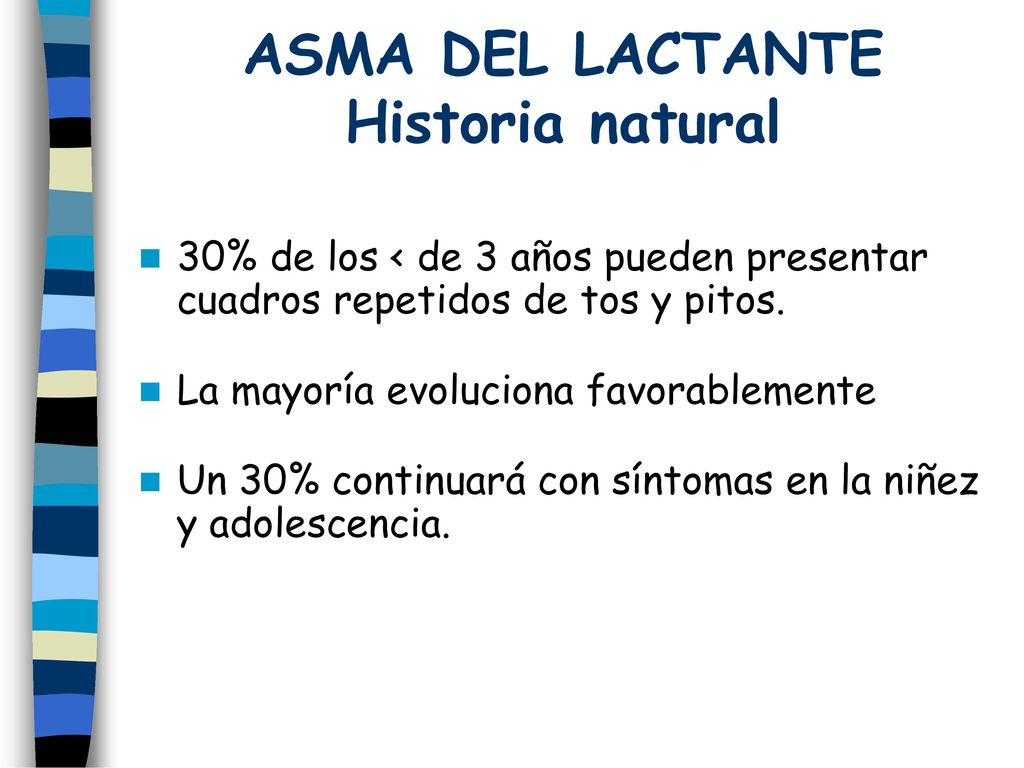 ASMA DEL LACTANTE
Historia natural

30% de los < de 3 años pueden presentar cuadros repetidos de tos y pitos.

La mayoría evoluciona favorablemente

Un 30% continuará con síntomas en la niñez y adolescencia.